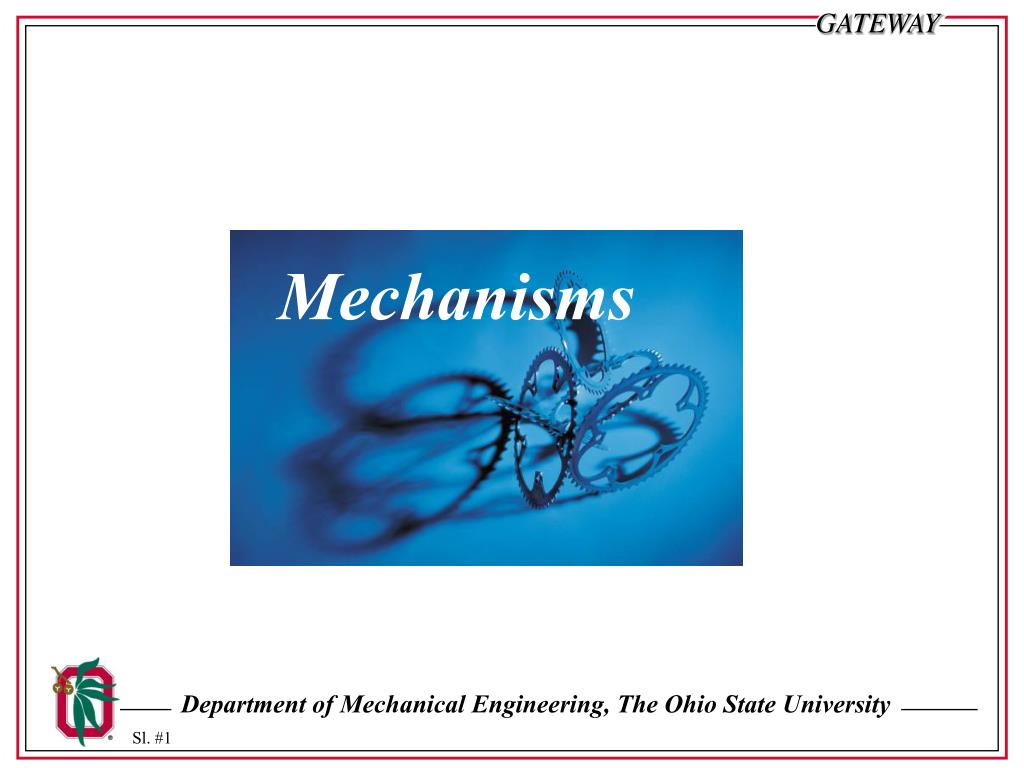 GATEWAY

Mechanisms

Department of Mechanical Engineering, The Ohio State University

Sl. #1